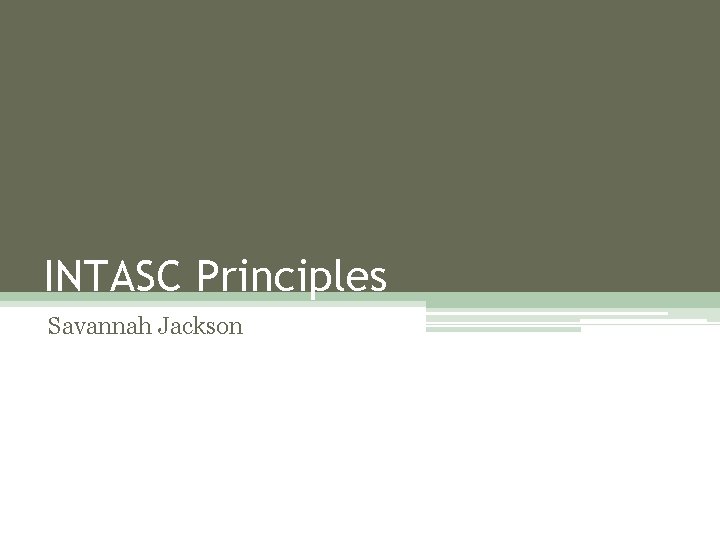 INTASC Principles

Savannah Jackson